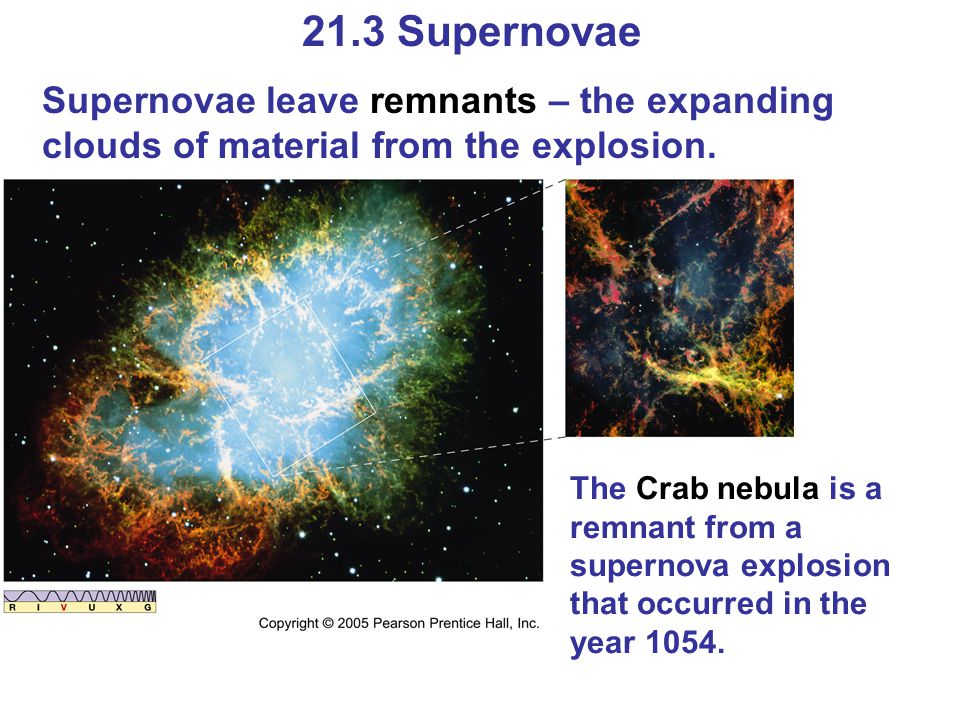 21.3 Supernovae

Supernovae leave remnants – the expanding clouds of material from the explosion.

R I V U X G

Copyright © 2005 Pearson Prentice Hall, Inc.

The Crab nebula is a remnant from a supernova explosion that occurred in the year 1054.